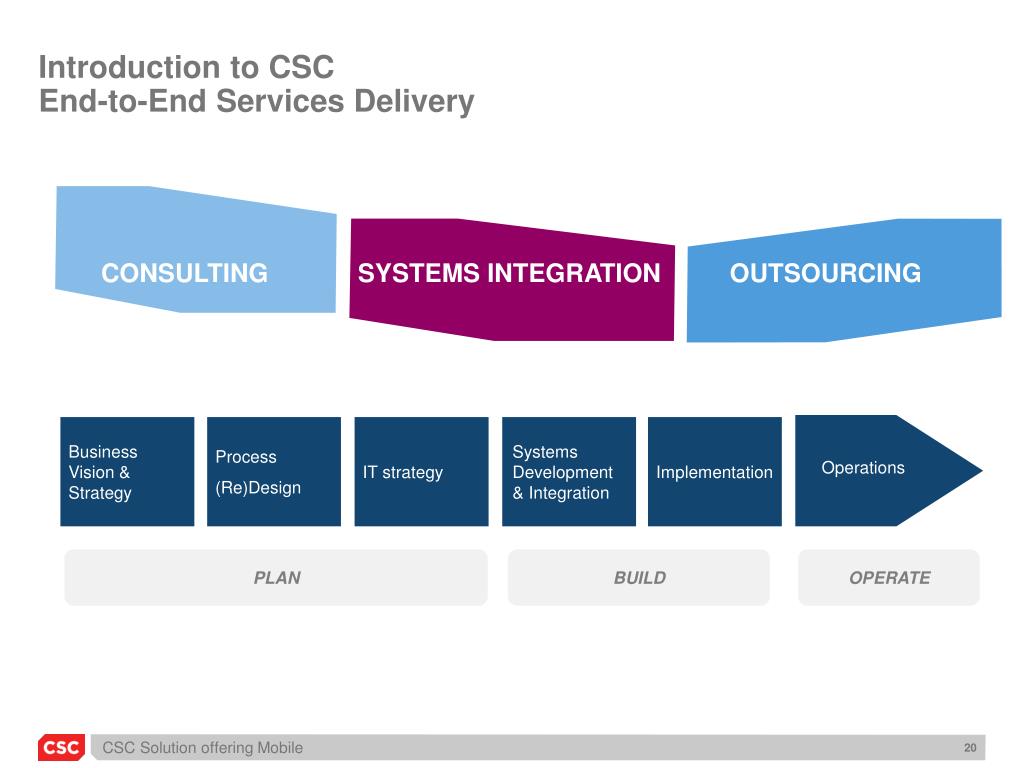 Introduction to CSC
End-to-End Services Delivery

CONSULTING

SYSTEMS INTEGRATION

OUTSOURCING

Business Vision & Strategy

Process (Re)Design

IT strategy

Systems Development & Integration

Implementation

Operations

PLAN

BUILD

OPERATE

CSC

CSC Solution offering Mobile

20